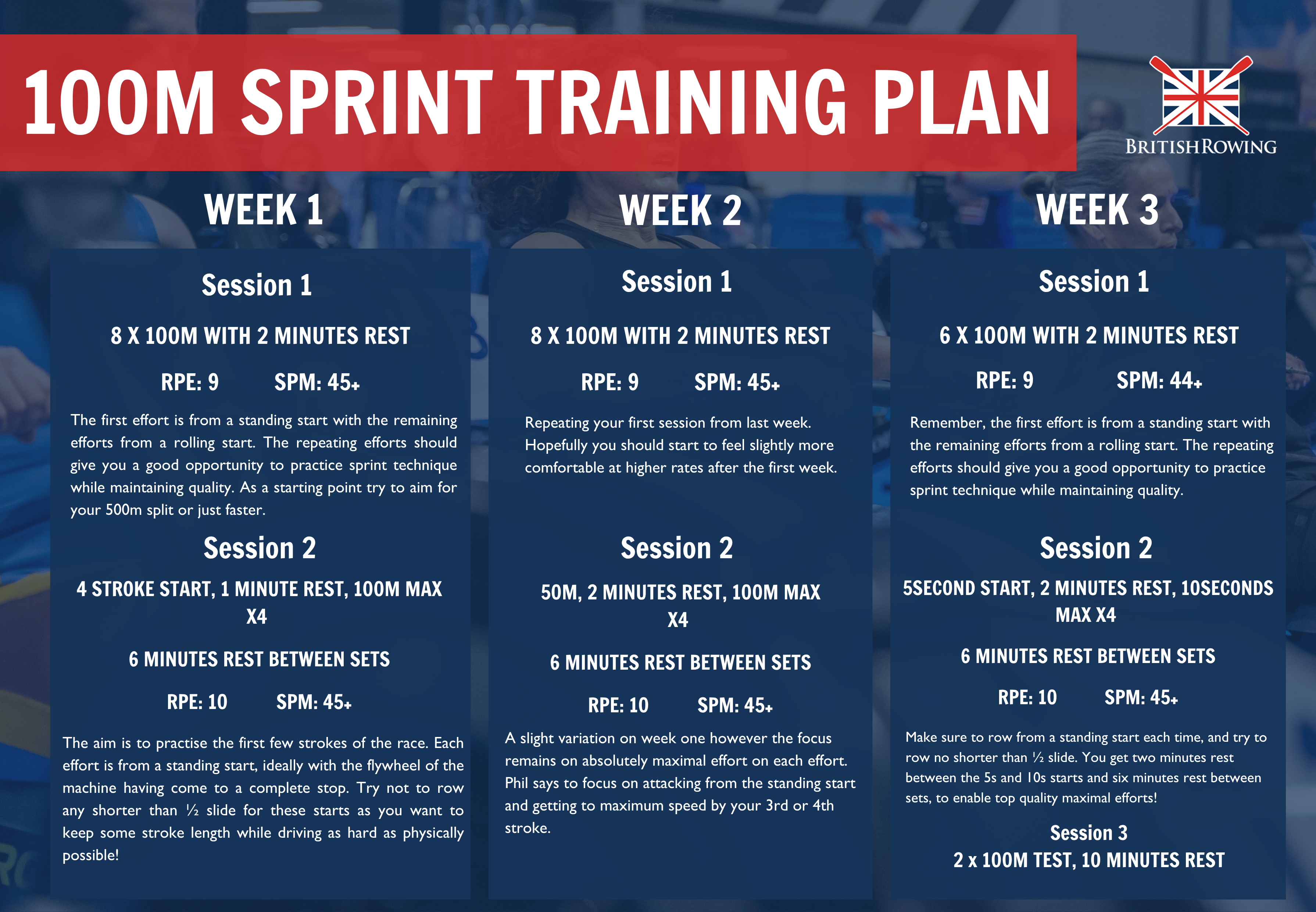 100M SPRINT TRAINING PLAN

BRITISH ROWING

WEEK 1

Session 1

8 X 100M WITH 2 MINUTES REST

RPE: 9 SPM: 45+

The first effort is from a standing start with the remaining efforts from a rolling start. The repeating efforts should give you a good opportunity to practice sprint technique while maintaining quality. As a starting point try to aim for your 500m split or just faster.

Session 2

4 STROKE START, 1 MINUTE REST, 100M MAX X4

6 MINUTES REST BETWEEN SETS

RPE: 10 SPM: 45+

The aim is to practise the first few strokes of the race. Each effort is from a standing start, ideally with the flywheel of the machine having come to a complete stop. Try not to row any shorter than ½ slide for these starts as you want to keep some stroke length while driving as hard as physically possible!

WEEK 2

Session 1

8 X 100M WITH 2 MINUTES REST

RPE: 9 SPM: 45+

Repeating your first session from last week. Hopefully you should start to feel slightly more comfortable at higher rates after the first week.

Session 2

50M, 2 MINUTES REST, 100M MAX X4

6 MINUTES REST BETWEEN SETS

RPE: 10 SPM: 45+

A slight variation on week one however the focus remains on absolutely maximal effort on each effort. Phil says to focus on attacking from the standing start and getting to maximum speed by your 3rd or 4th stroke.

WEEK 3

Session 1

6 X 100M WITH 2 MINUTES REST

RPE: 9 SPM: 44+

Remember, the first effort is from a standing start with the remaining efforts from a rolling start. The repeating efforts should give you a good opportunity to practice sprint technique while maintaining quality.

Session 2

5SECOND START, 2 MINUTES REST, 10SECONDS MAX X4

6 MINUTES REST BETWEEN SETS

RPE: 10 SPM: 45+

Make sure to row from a standing start each time, and try to row no shorter than ½ slide. You get two minutes rest between the 5s and 10s starts and six minutes rest between sets, to enable top quality maximal efforts!

Session 3

2 x 100M TEST, 10 MINUTES REST